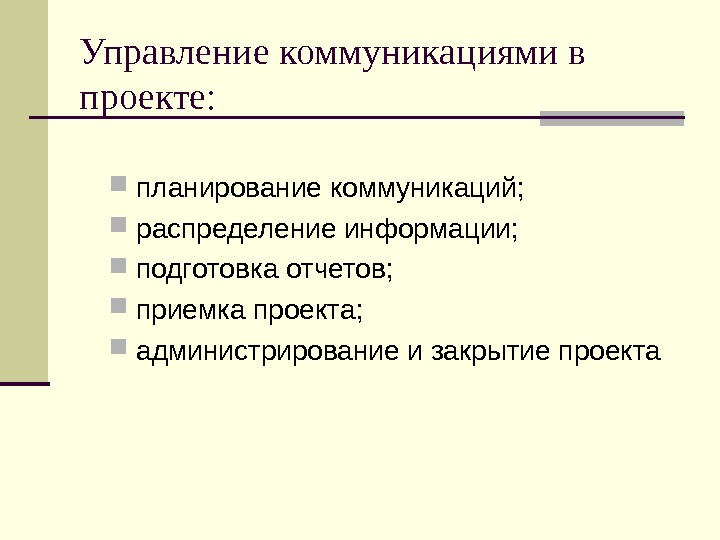 Управление коммуникациями в проекте:

- планирование коммуникаций;
- распределение информации;
- подготовка отчетов;
- приемка проекта;
- администрирование и закрытие проекта